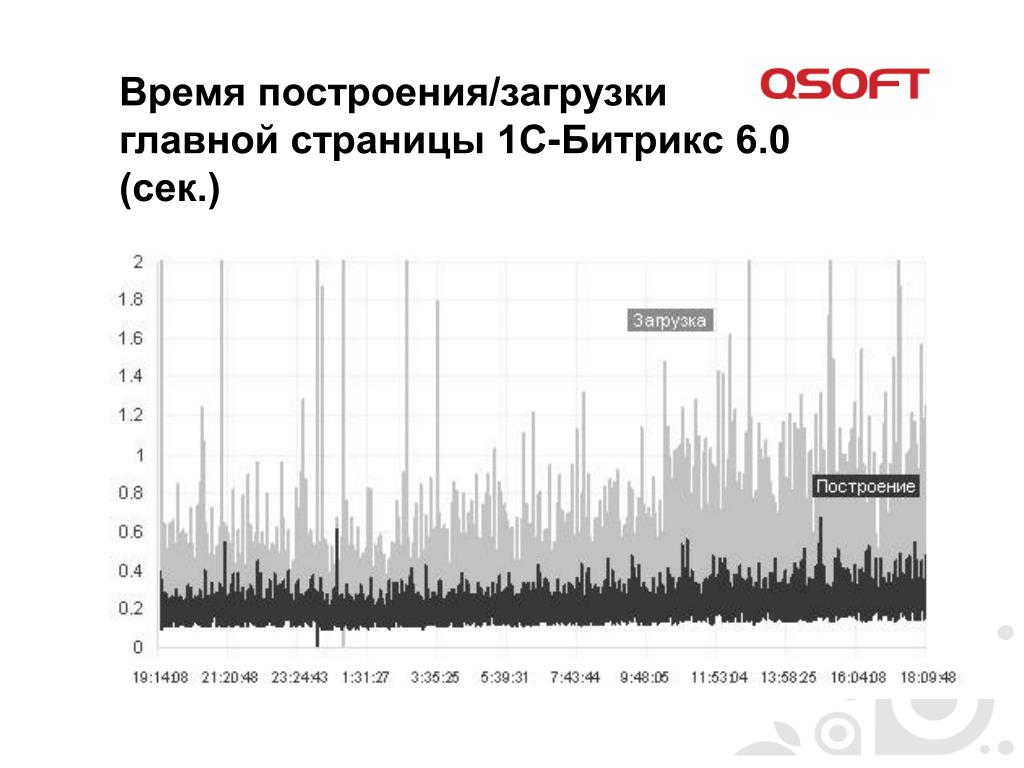 Время построения/загрузки главной страницы 1С-Битрикс 6.0 (сек.)

QSOFT

2
1.8
1.6
1.4
1.2
1
0.8
0.6
0.4
0.2
0

Загрузка

Построение

19:14:08 21:20:48 23:24:43 1:31:27 3:35:25 5:39:31 7:43:44 9:48:05 11:53:04 13:58:25 16:04:08 18:09:48